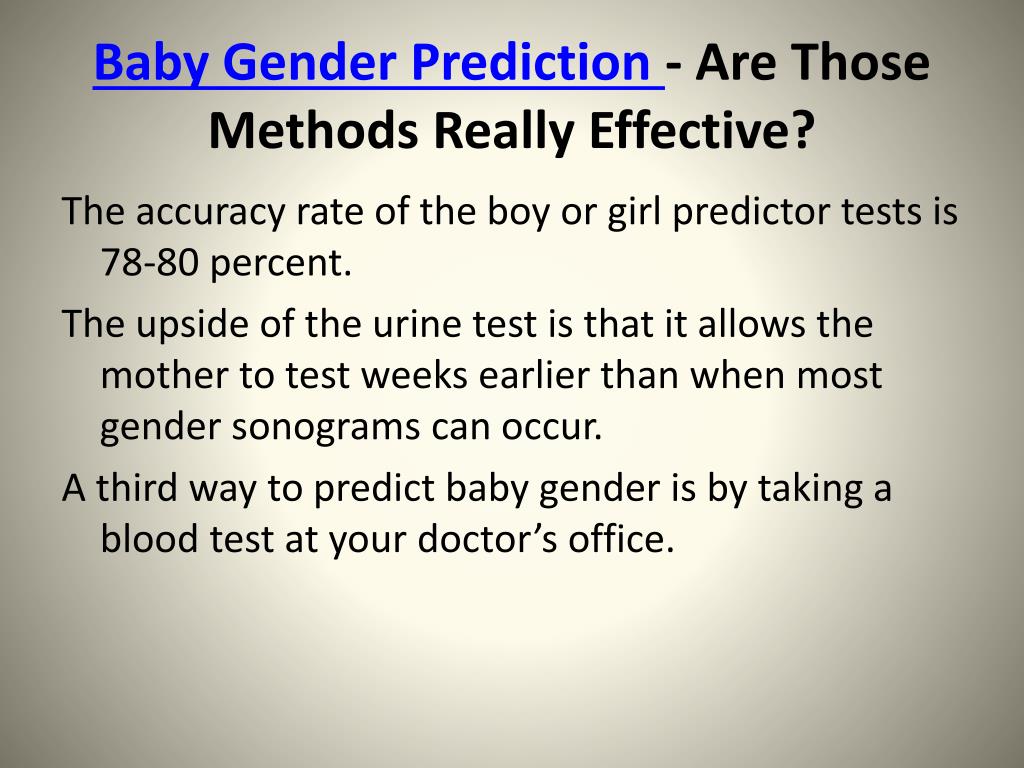 Baby Gender Prediction - Are Those Methods Really Effective?

The accuracy rate of the boy or girl predictor tests is 78-80 percent.

The upside of the urine test is that it allows the mother to test weeks earlier than when most gender sonograms can occur.

A third way to predict baby gender is by taking a blood test at your doctor’s office.